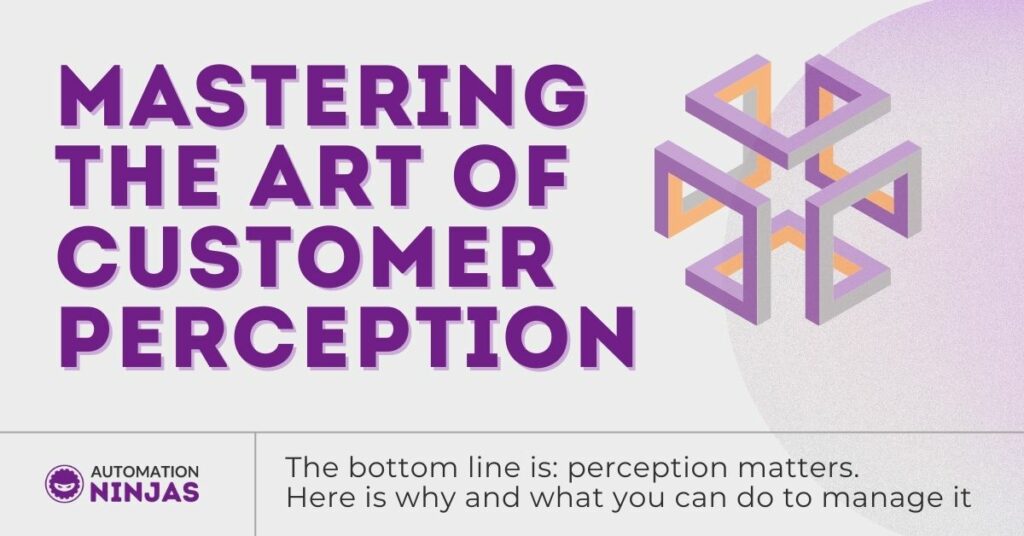 MASTERING THE ART OF CUSTOMER PERCEPTION

AUTOMATION NINJAS

The bottom line is: perception matters. Here is why and what you can do to manage it